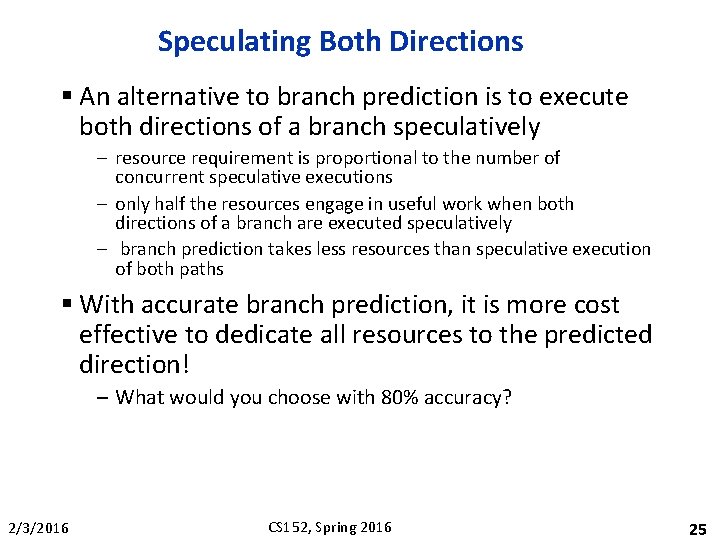 Speculating Both Directions

▪ An alternative to branch prediction is to execute both directions of a branch speculatively

– resource requirement is proportional to the number of concurrent speculative executions

– only half the resources engage in useful work when both directions of a branch are executed speculatively

– branch prediction takes less resources than speculative execution of both paths

▪ With accurate branch prediction, it is more cost effective to dedicate all resources to the predicted direction!

– What would you choose with 80% accuracy?

2/3/2016

CS152, Spring 2016

25